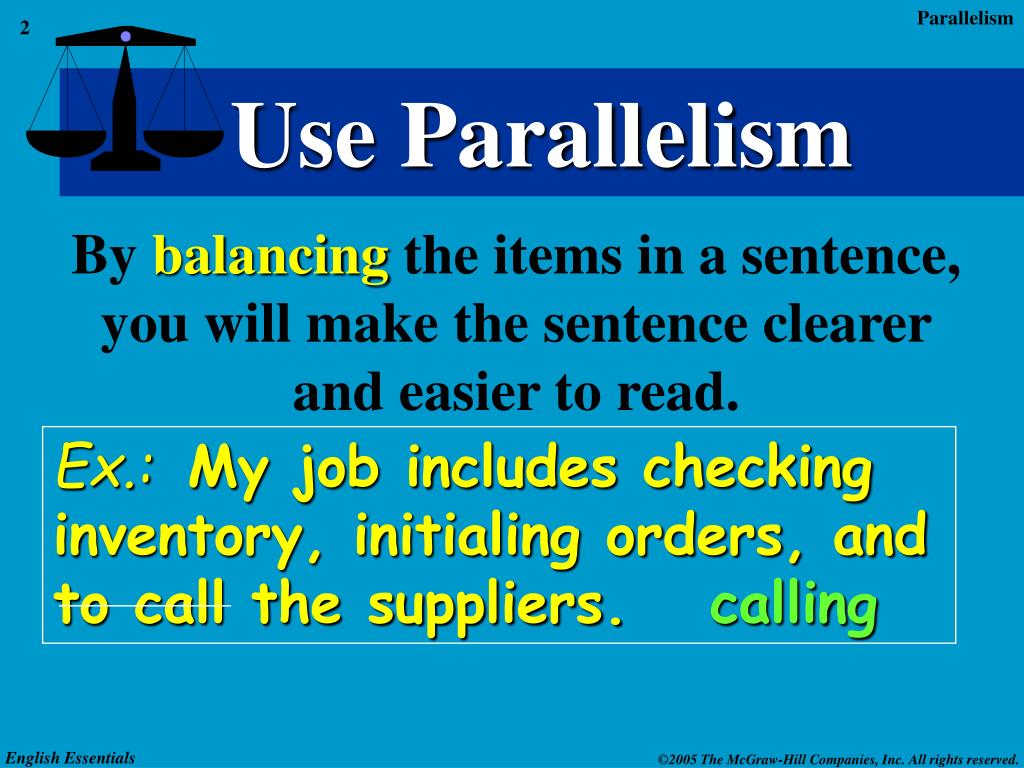 2

Parallelism

Use Parallelism

By balancing the items in a sentence, you will make the sentence clearer and easier to read.

Ex.: My job includes checking inventory, initialing orders, and to call the suppliers. calling

English Essentials

©2005 The McGraw-Hill Companies, Inc. All rights reserved.